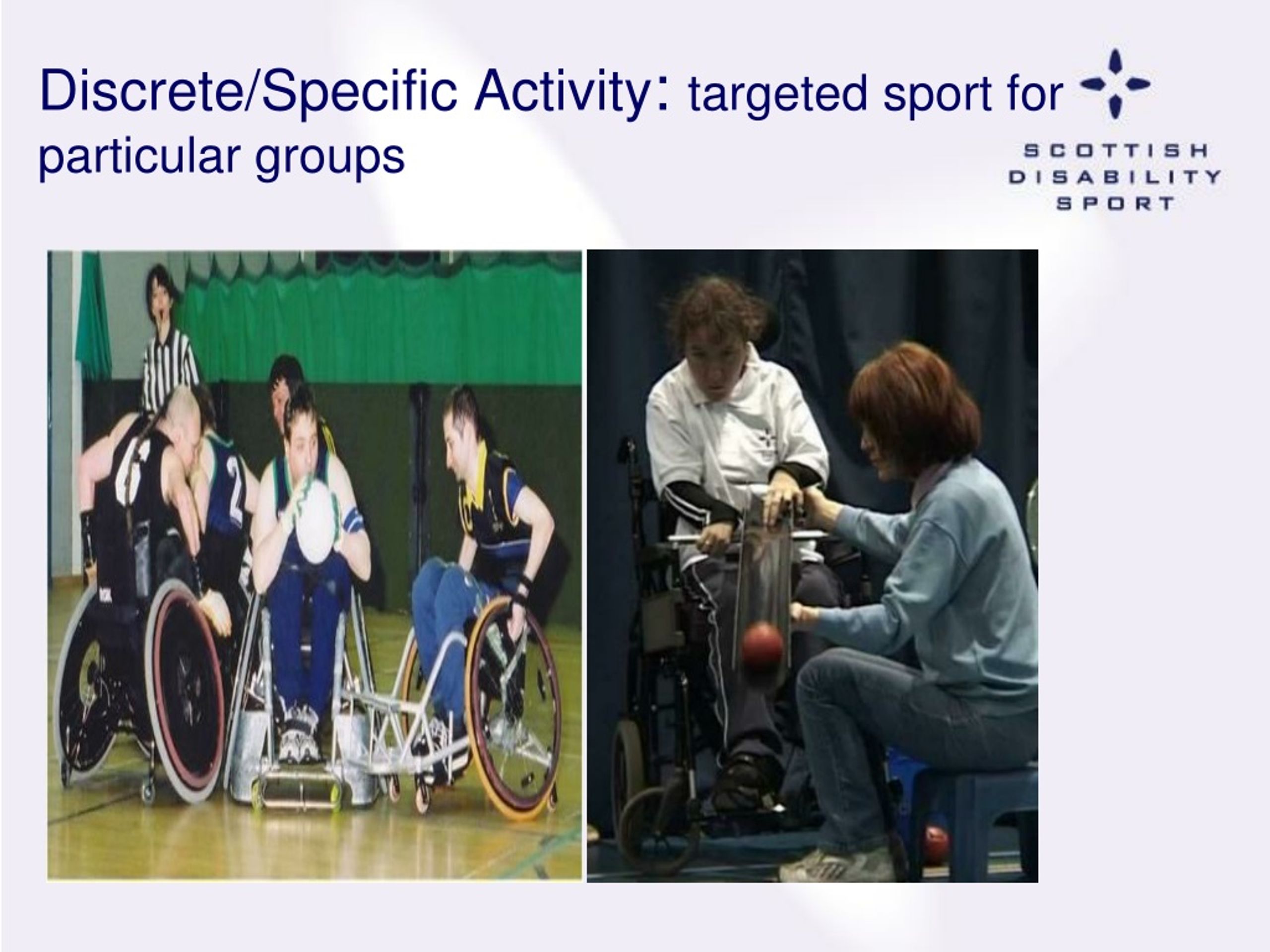 Discrete/Specific Activity: targeted sport for particular groups

SCOTTISH
DISABILITY
SPORT